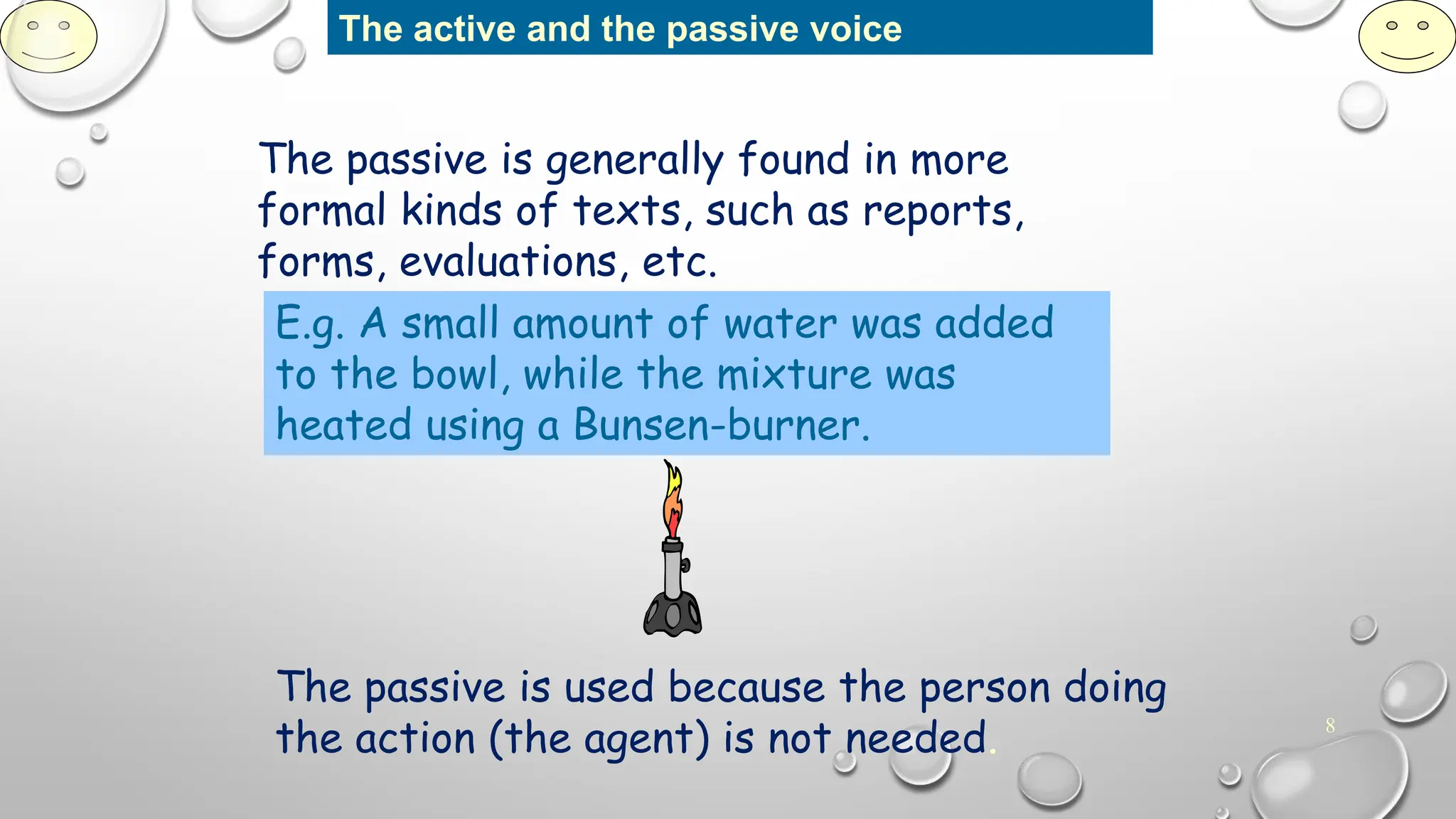 The active and the passive voice

The passive is generally found in more formal kinds of texts, such as reports, forms, evaluations, etc.

E.g. A small amount of water was added to the bowl, while the mixture was heated using a Bunsen-burner.

The passive is used because the person doing the action (the agent) is not needed.

8